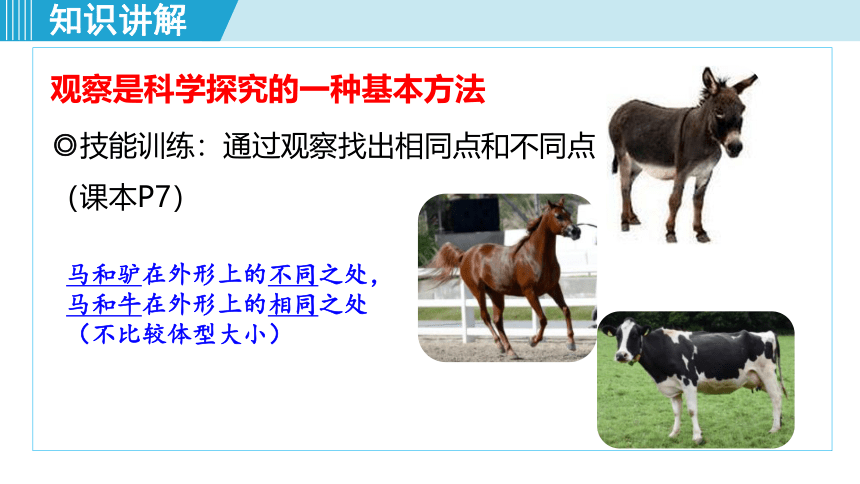 知识讲解

观察是科学探究的一种基本方法

◎技能训练：通过观察找出相同点和不同点（课本P7）

马和驴在外形上的不同之处，
马和牛在外形上的相同之处
（不比较体型大小）